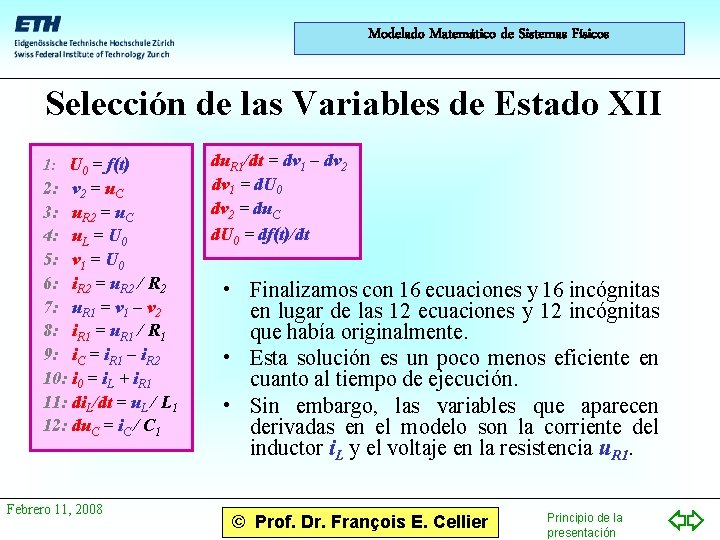 ETH
Eidgenössische Technische Hochschule Zürich
Swiss Federal Institute of Technology Zurich

Modelado Matemático de Sistemas Físicos

Selección de las Variables de Estado XII

1: $U_0 = f(t)$
2: $v_2 = u_C$
3: $u_{R2} = u_C$
4: $u_L = U_0$
5: $v_1 = U_0$
6: $i_{R2} = u_{R2} / R_2$
7: $u_{R1} = v_1 - v_2$
8: $i_{R1} = u_{R1} / R_1$
9: $i_C = i_{R1} - i_{R2}$
10: $i_0 = i_L + i_{R1}$
11: $di_L/dt = u_L / L_1$
12: $du_C = i_C / C_1$

$du_{R1}/dt = dv_1 - dv_2$
$dv_1 = dU_0$
$dv_2 = du_C$
$dU_0 = df(t)/dt$

• Finalizamos con 16 ecuaciones y 16 incógnitas en lugar de las 12 ecuaciones y 12 incógnitas que había originalmente.
• Esta solución es un poco menos eficiente en cuanto al tiempo de ejecución.
• Sin embargo, las variables que aparecen derivadas en el modelo son la corriente del inductor $i_L$ y el voltaje en la resistencia $u_{R1}$.

Febrero 11, 2008
© Prof. Dr. François E. Cellier
Principio de la presentación